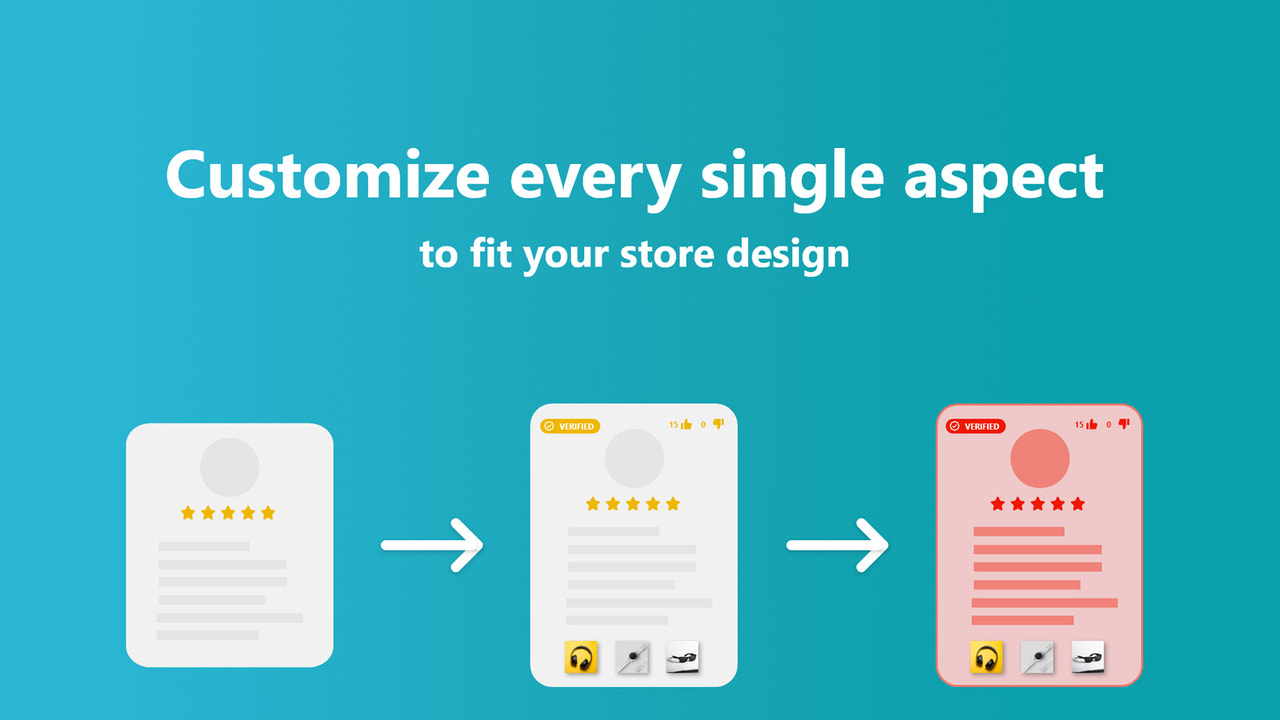 Customize every single aspect

to fit your store design

VERIFIED 15 0

VERIFIED 15 0